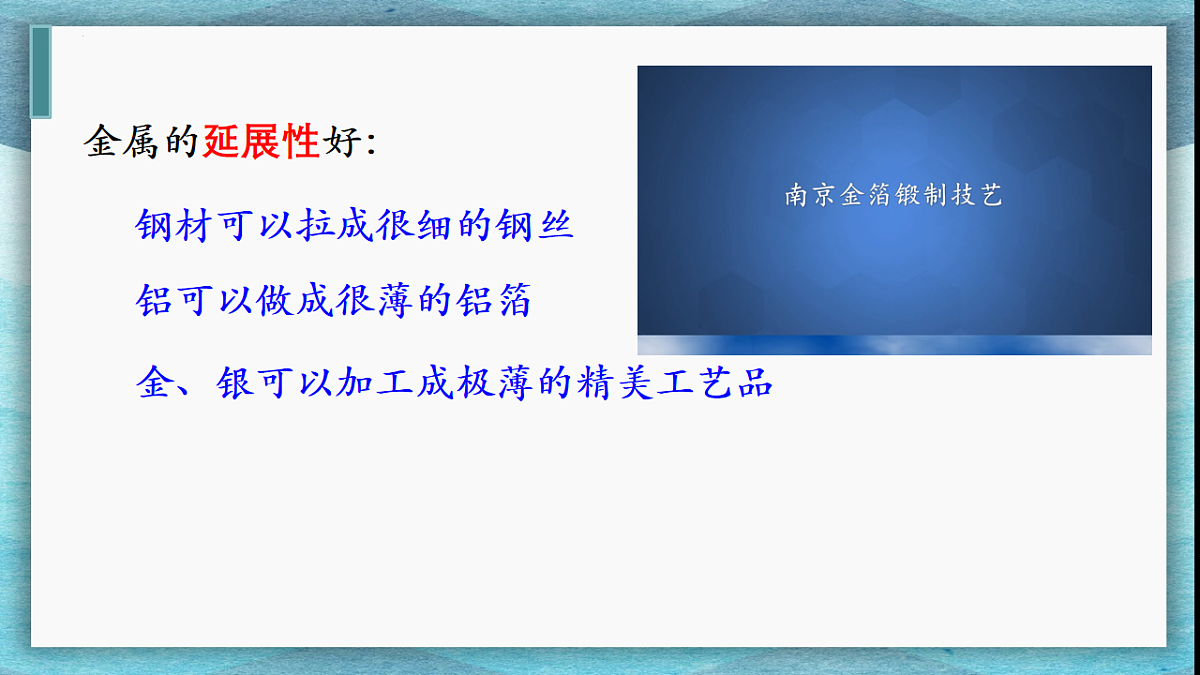 金属的延展性好:

钢材可以拉成很细的钢丝

铝可以做成很薄的铝箔

金、银可以加工成极薄的精美工艺品

南京金箔锻制技艺